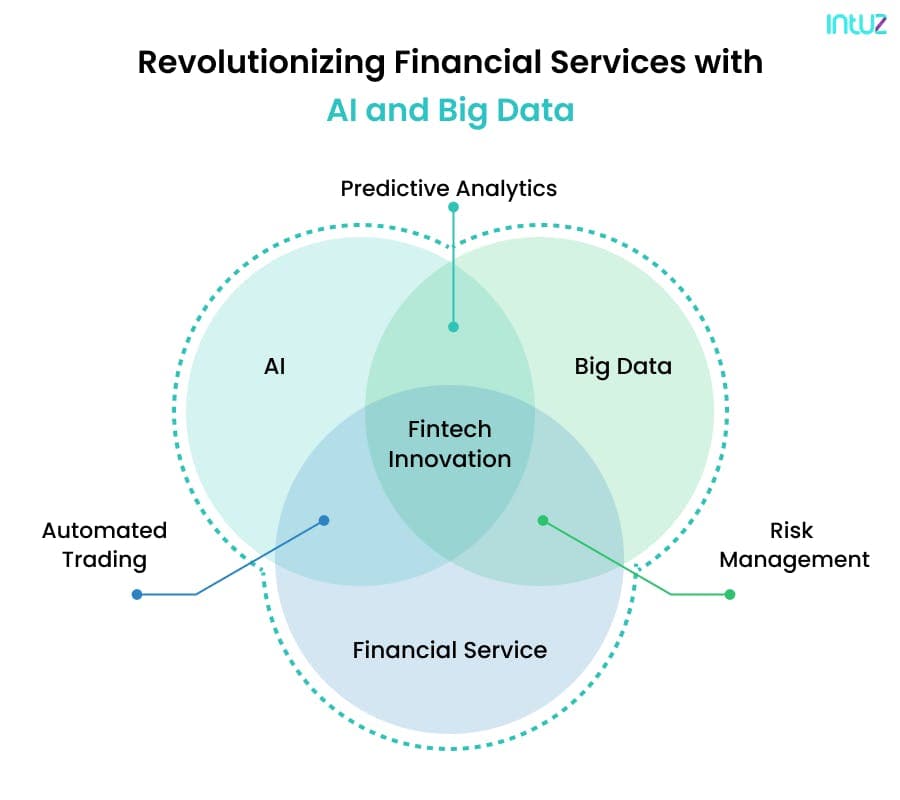 intuz

Revolutionizing Financial Services with
AI and Big Data

Predictive Analytics

AI

Big Data

Fintech Innovation

Automated Trading

Risk Management

Financial Service